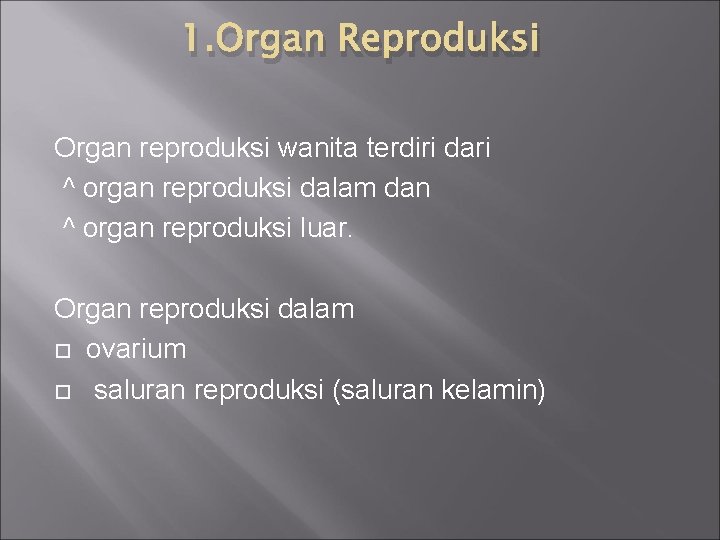 1.Organ Reproduksi

Organ reproduksi wanita terdiri dari
^ organ reproduksi dalam dan
^ organ reproduksi luar.

Organ reproduksi dalam
□ ovarium
□ saluran reproduksi (saluran kelamin)